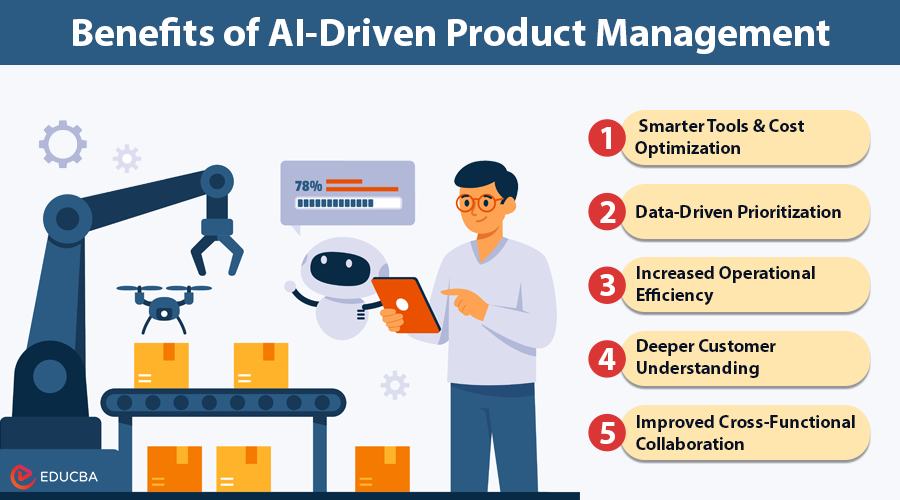 Benefits of AI-Driven Product Management

78%

1 Smarter Tools & Cost Optimization

2 Data-Driven Prioritization

3 Increased Operational Efficiency

4 Deeper Customer Understanding

5 Improved Cross-Functional Collaboration

EDUCBA